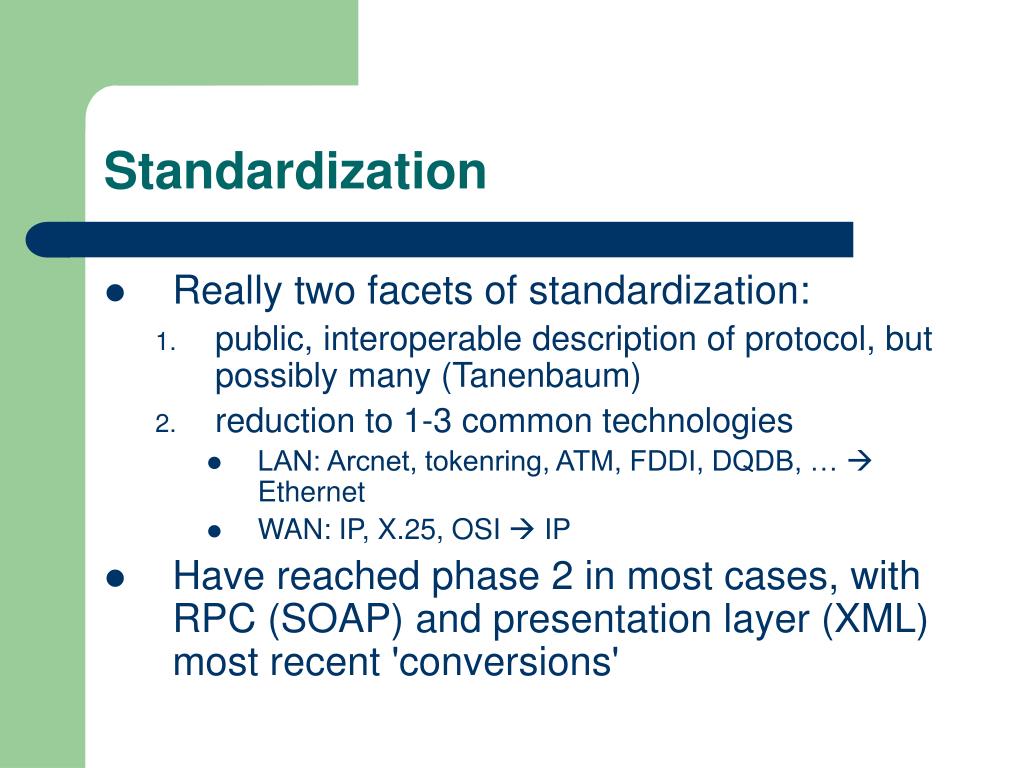 Standardization

- Really two facets of standardization:
  1. public, interoperable description of protocol, but possibly many (Tanenbaum)
  2. reduction to 1-3 common technologies
     - LAN: Arcnet, tokenring, ATM, FDDI, DQDB, … → Ethernet
     - WAN: IP, X.25, OSI → IP
- Have reached phase 2 in most cases, with RPC (SOAP) and presentation layer (XML) most recent 'conversions'